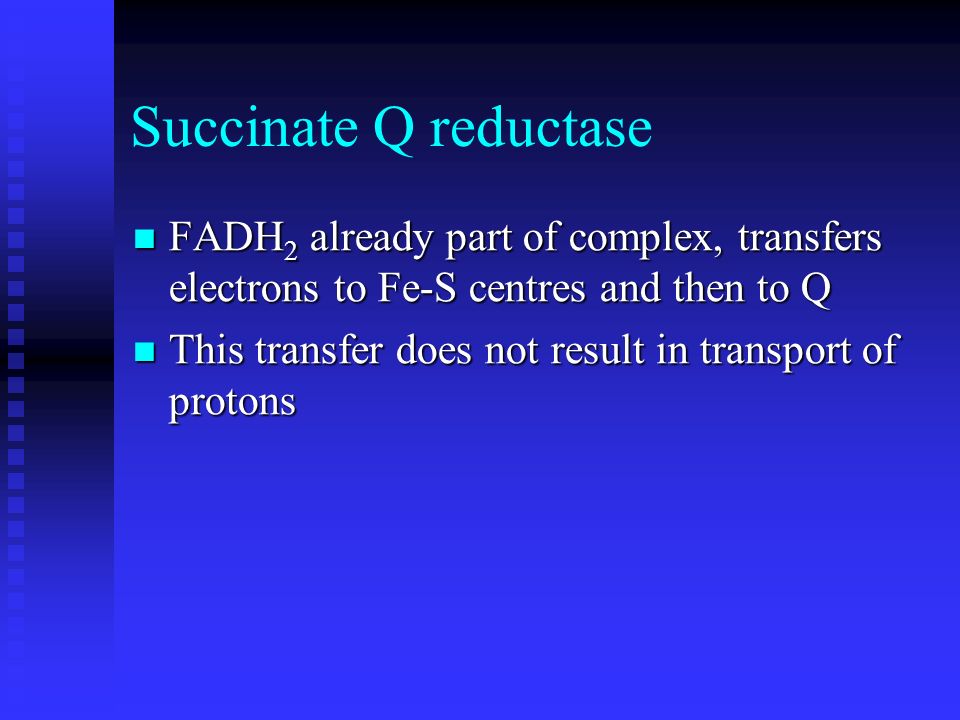 Succinate Q reductase

- $FADH_2$ already part of complex, transfers electrons to Fe-S centres and then to Q
- This transfer does not result in transport of protons